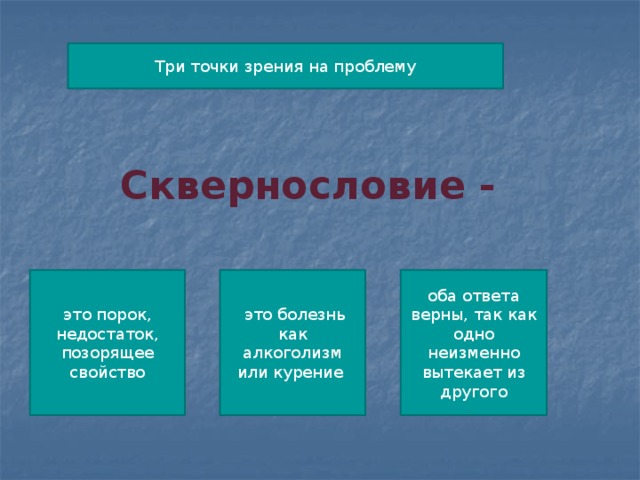 Три точки зрения на проблему

Сквернословие -

это порок, недостаток, позорящее свойство

это болезнь как алкоголизм или курение

оба ответа верны, так как одно неизменно вытекает из другого